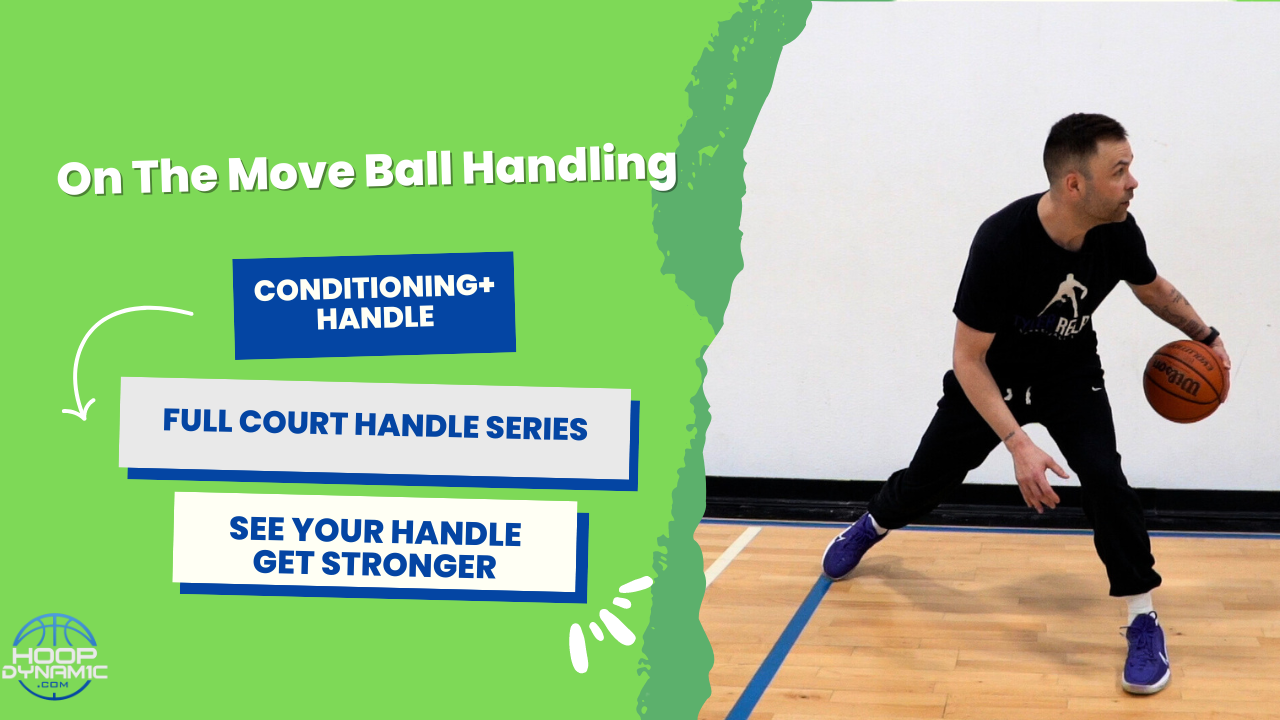 On The Move Ball Handling

CONDITIONING+ HANDLE

FULL COURT HANDLE SERIES

SEE YOUR HANDLE GET STRONGER

HOOP DYNAMIC .COM

Wilson